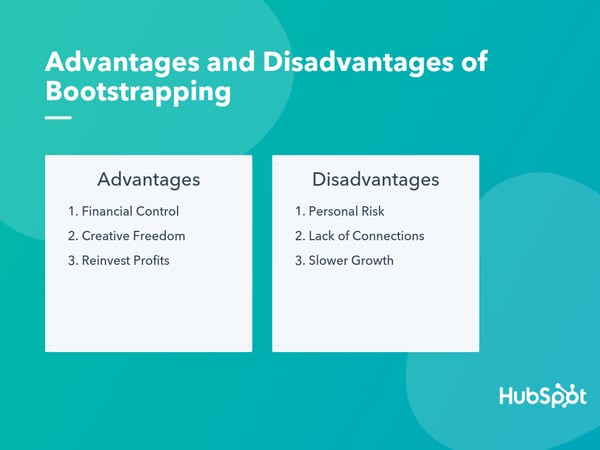 Advantages and Disadvantages of Bootstrapping

Advantages

1. Financial Control
2. Creative Freedom
3. Reinvest Profits

Disadvantages

1. Personal Risk
2. Lack of Connections
3. Slower Growth

HubSpot